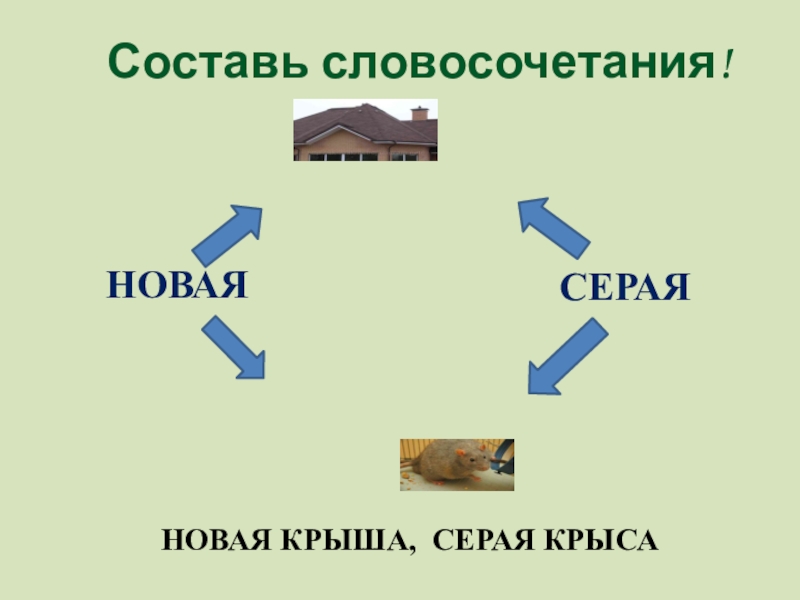 Составь словосочетания!

НОВАЯ

СЕРАЯ

НОВАЯ КРЫША, СЕРАЯ КРЫСА